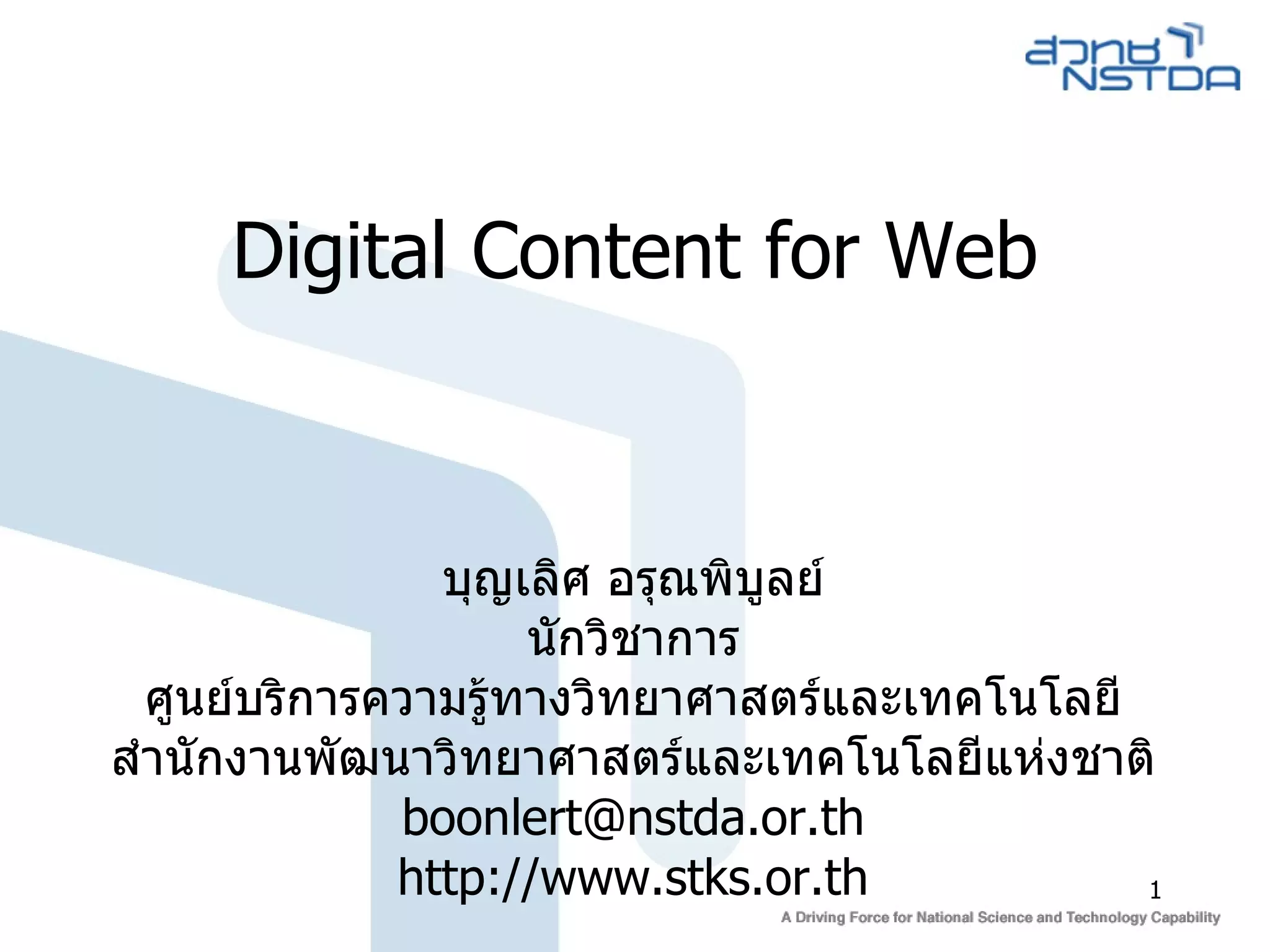 สวทช NSTDA

Digital Content for Web

บุญเลิศ อรุณพิบูลย์
นักวิชาการ
ศูนย์บริการความรู้ทางวิทยาศาสตร์และเทคโนโลยี
สำนักงานพัฒนาวิทยาศาสตร์และเทคโนโลยีแห่งชาติ
boonlert@nstda.or.th
http://www.stks.or.th

1

A Driving Force for National Science and Technology Capability